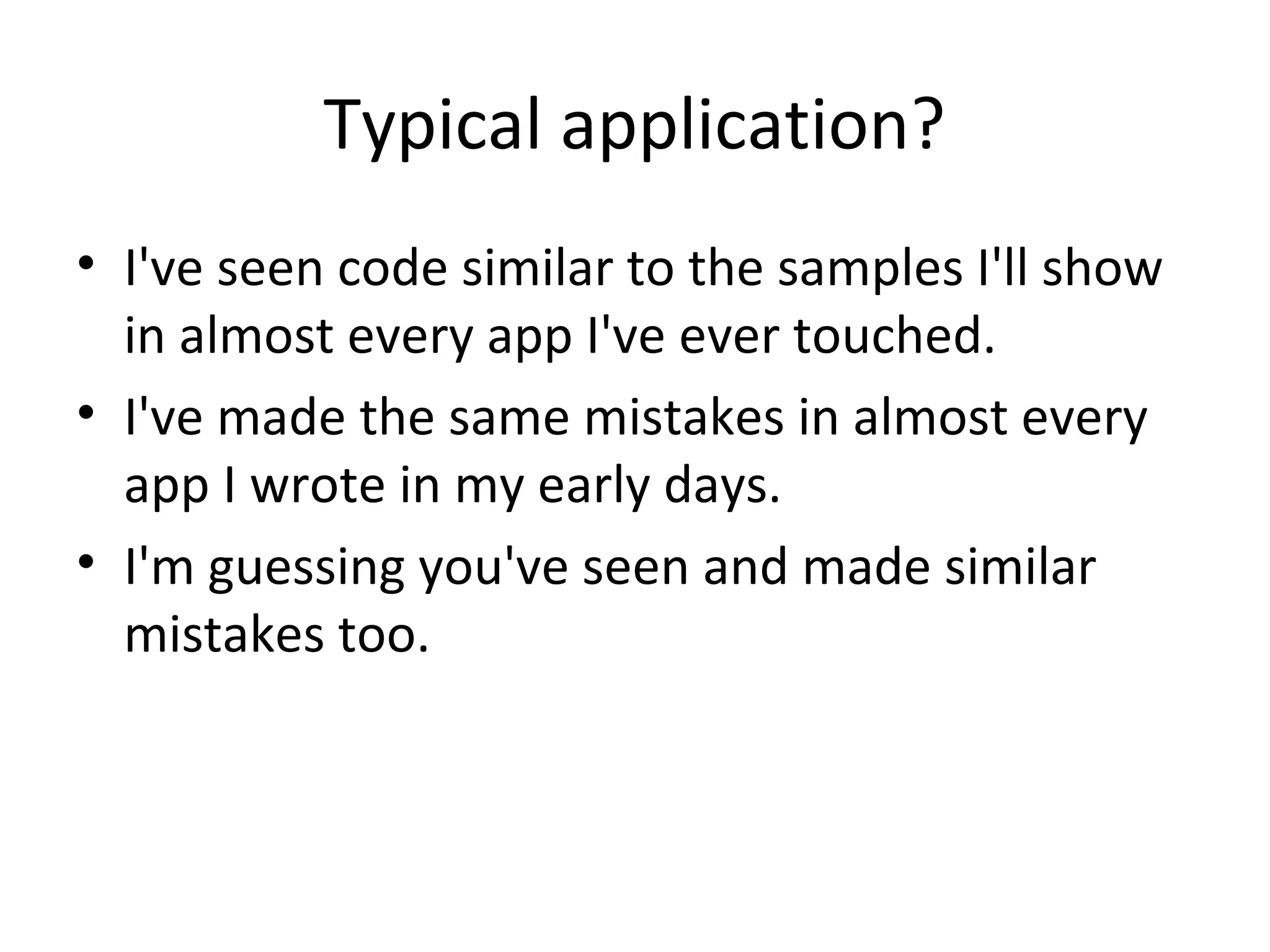 Typical application?

• I've seen code similar to the samples I'll show in almost every app I've ever touched.
• I've made the same mistakes in almost every app I wrote in my early days.
• I'm guessing you've seen and made similar mistakes too.